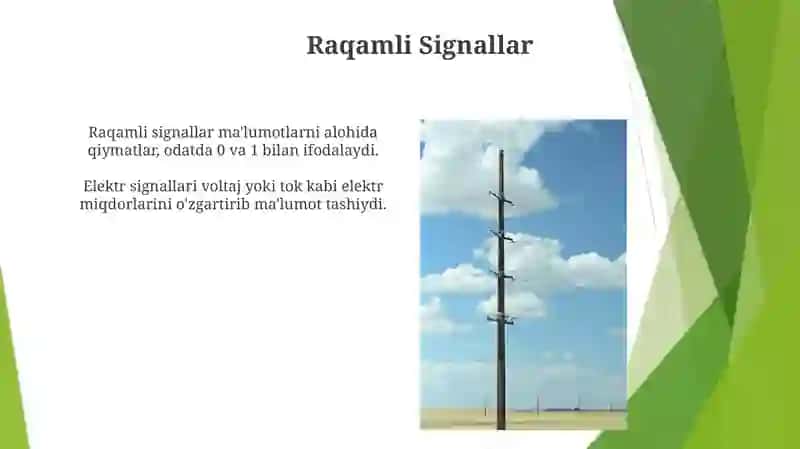 Raqamli Signallar

Raqamli signallar ma'lumotlarni alohida qiymatlar, odatda 0 va 1 bilan ifodalaydi.

Elektr signallari voltaj yoki tok kabi elektr miqdorlarini o'zgartirib ma'lumot tashiydi.